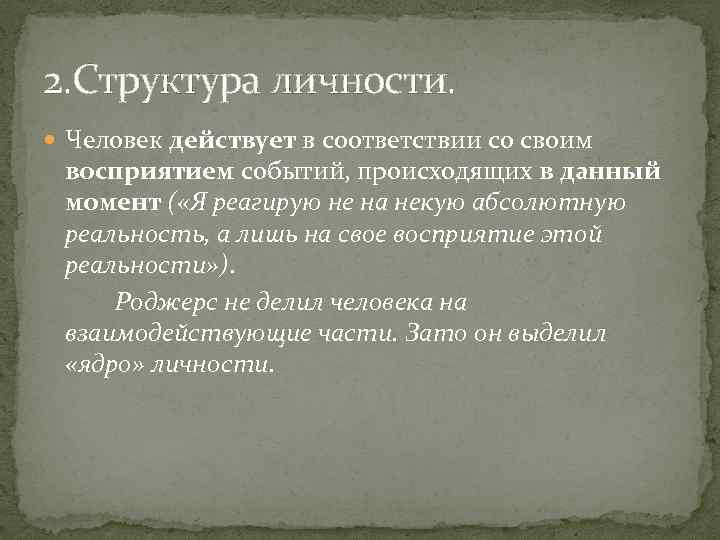 2.Структура личности.

Человек действует в соответствии со своим восприятием событий, происходящих в данный момент («Я реагирую не на некую абсолютную реальность, а лишь на свое восприятие этой реальности»).

Роджерс не делил человека на взаимодействующие части. Зато он выделил «ядро» личности.